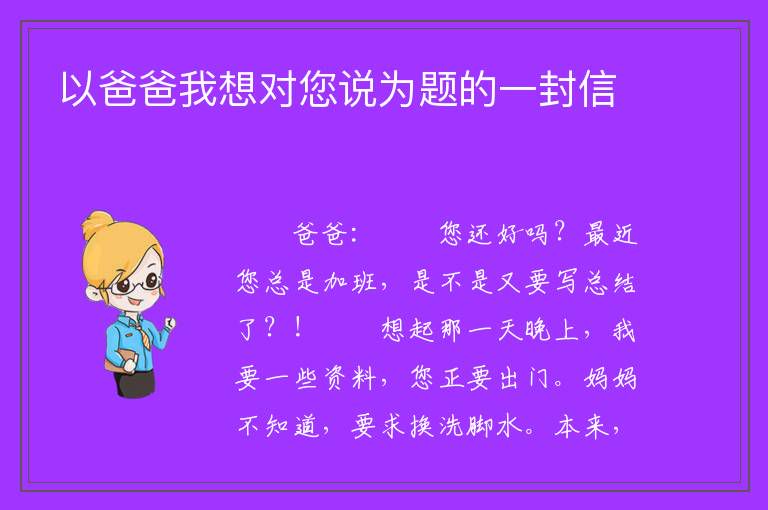 以爸爸我想对您说为题的一封信

爸爸： 您还好吗？最近您总是加班，是不是又要写总结了？！ 想起那一天晚上，我要一些资料，您正要出门。妈妈不知道，要求换洗脚水。本来，